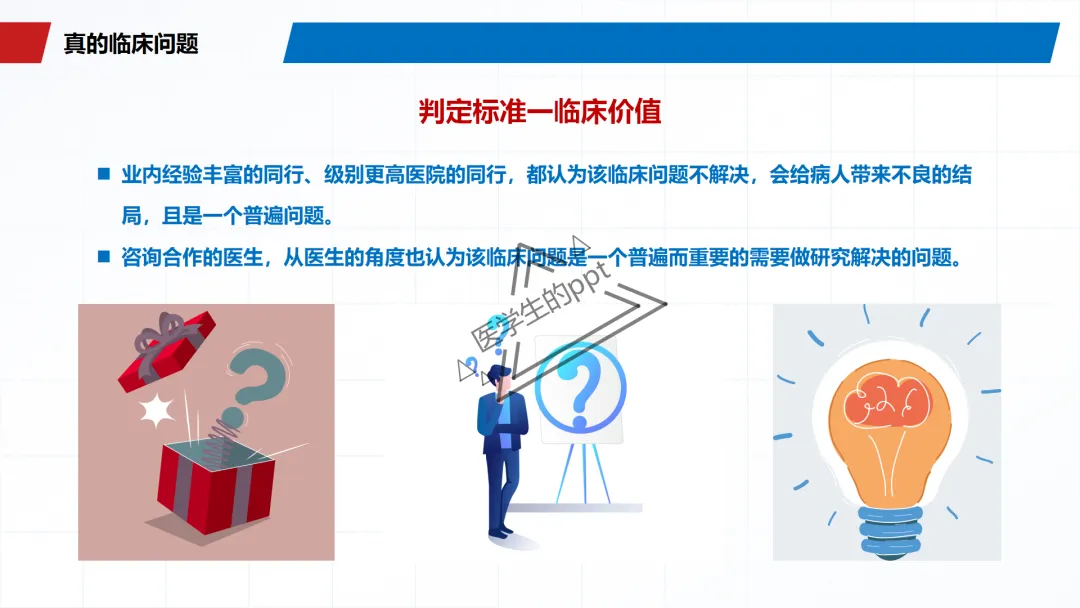 真的临床问题

判定标准一临床价值

■ 业内经验丰富的同行、级别更高医院的同行，都认为该临床问题不解决，会给病人带来不良的结局，且是一个普遍问题。

■ 咨询合作的医生，从医生的角度也认为该临床问题是一个普遍而重要的需要做研究解决的问题。

医学生的ppt